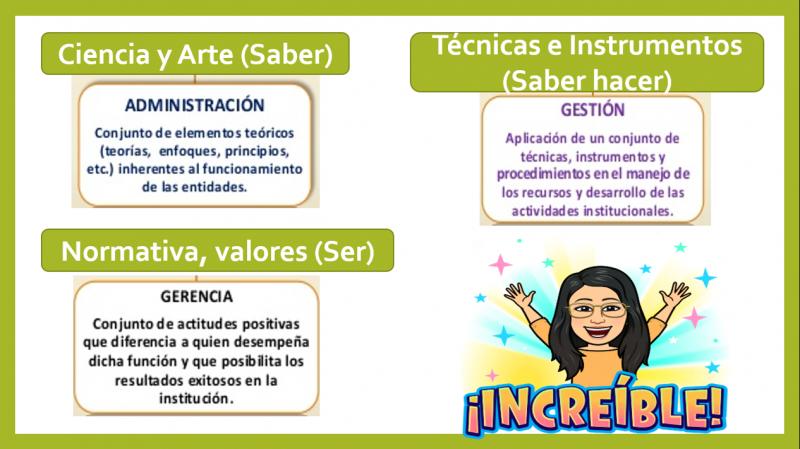 Ciencia y Arte (Saber)

ADMINISTRACIÓN

Conjunto de elementos teóricos (teorías, enfoques, principios, etc.) inherentes al funcionamiento de las entidades.

Técnicas e Instrumentos (Saber hacer)

GESTIÓN

Aplicación de un conjunto de técnicas, instrumentos y procedimientos en el manejo de los recursos y desarrollo de las actividades institucionales.

Normativa, valores (Ser)

GERENCIA

Conjunto de actitudes positivas que diferencia a quien desempeña dicha función y que posibilita los resultados exitosos en la institución.

¡INCREÍBLE!